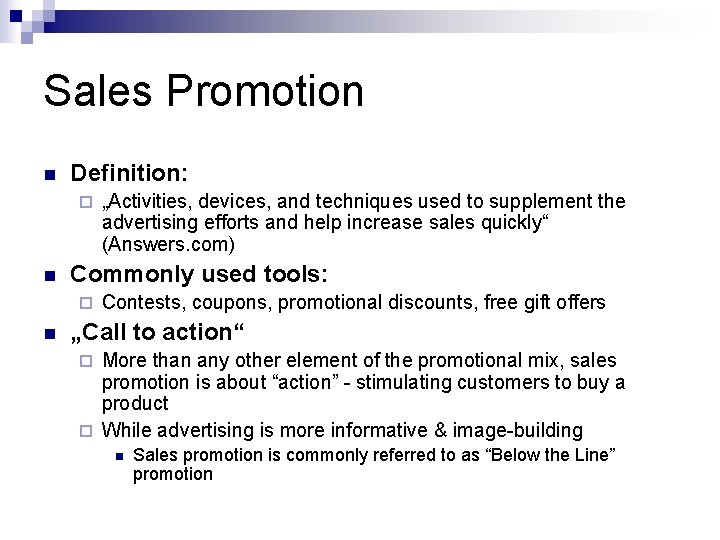 Sales Promotion

Definition:

„Activities, devices, and techniques used to supplement the advertising efforts and help increase sales quickly“ (Answers.com)

Commonly used tools:

Contests, coupons, promotional discounts, free gift offers

„Call to action“

More than any other element of the promotional mix, sales promotion is about “action” - stimulating customers to buy a product

While advertising is more informative & image-building

Sales promotion is commonly referred to as “Below the Line” promotion